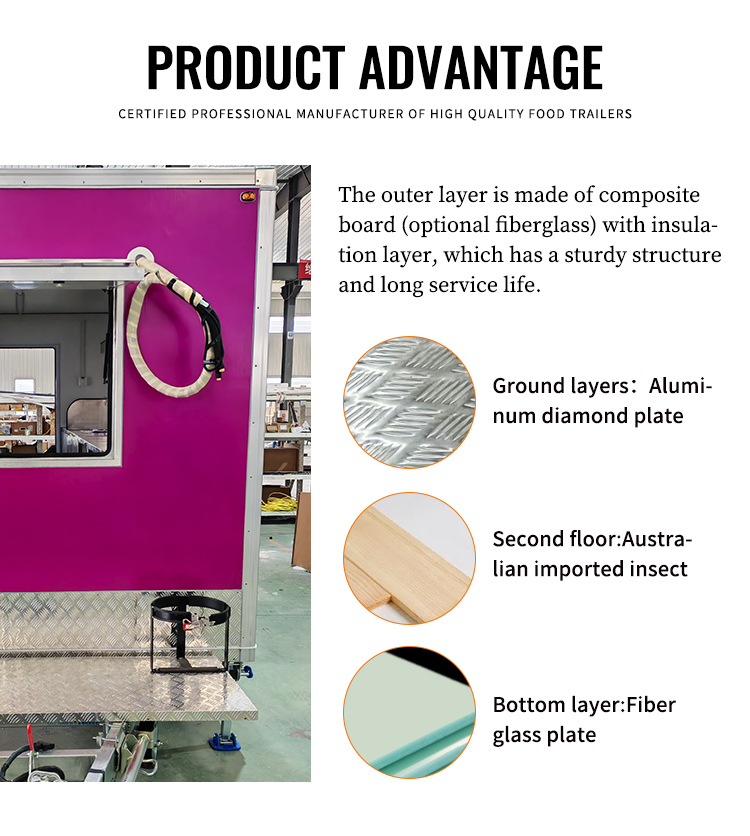 PRODUCT ADVANTAGE

CERTIFIED PROFESSIONAL MANUFACTURER OF HIGH QUALITY FOOD TRAILERS

The outer layer is made of composite board (optional fiberglass) with insulation layer, which has a sturdy structure and long service life.

Ground layers：Aluminum diamond plate

Second floor:Australian imported insect

Bottom layer:Fiber glass plate